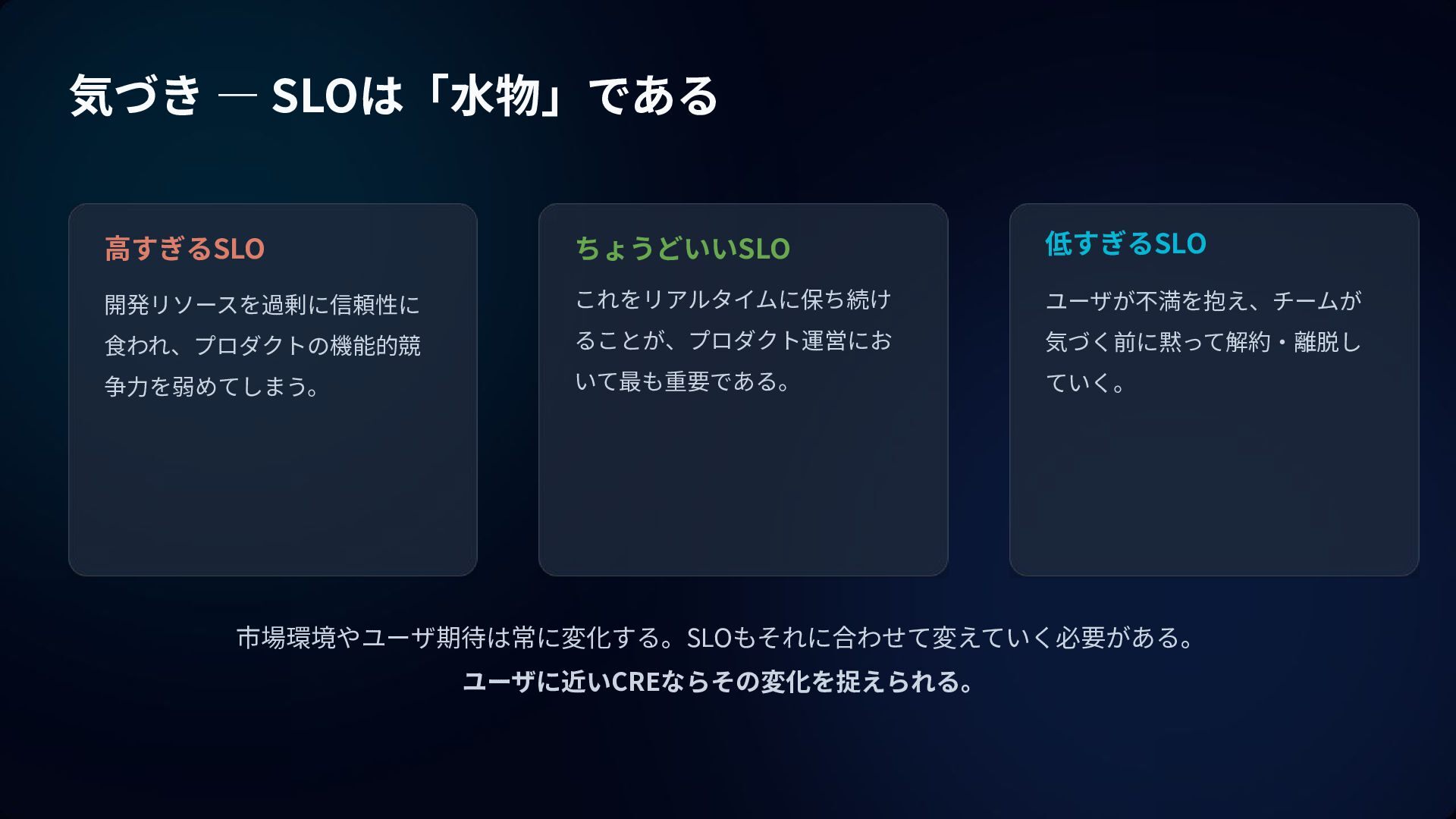 気づき — SLOは「水物」である

高すぎるSLO

開発リソースを過剰に信頼性に食われ、プロダクトの機能的競争力を弱めてしまう。

ちょうどいいSLO

これをリアルタイムに保ち続けることが、プロダクト運営において最も重要である。

低すぎるSLO

ユーザが不満を抱え、チームが気づく前に黙って解約・離脱していく。

市場環境やユーザ期待は常に変化する。SLOもそれに合わせて変えていく必要がある。
ユーザに近いCREならその変化を捉えられる。